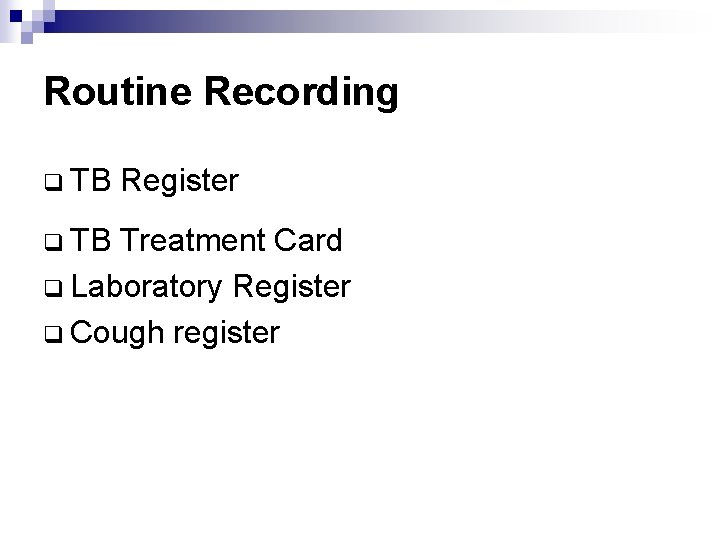 Routine Recording

❑ TB Register

❑ TB Treatment Card
❑ Laboratory Register
❑ Cough register